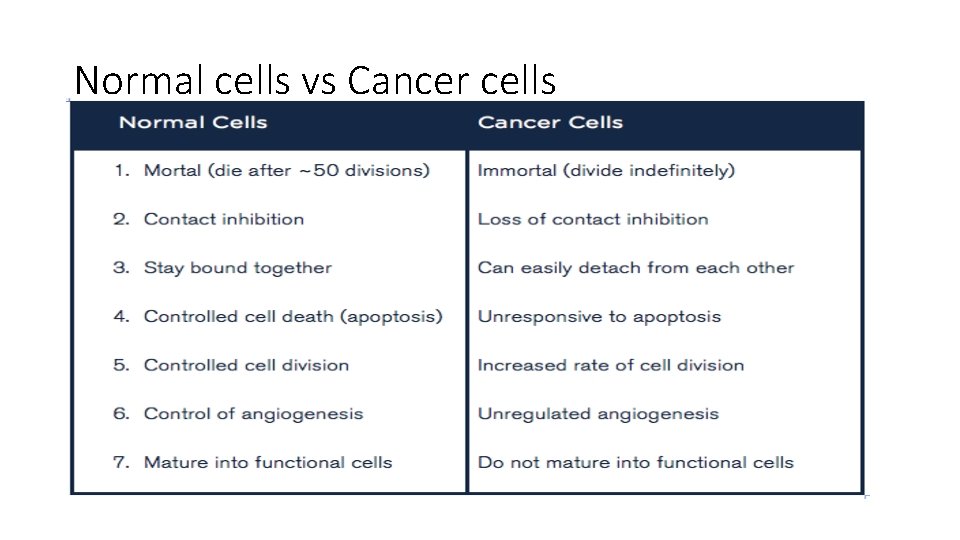 Normal cells vs Cancer cells

| Normal Cells | Cancer Cells |
|---|---|
| 1. Mortal (die after ~50 divisions) | Immortal (divide indefinitely) |
| 2. Contact inhibition | Loss of contact inhibition |
| 3. Stay bound together | Can easily detach from each other |
| 4. Controlled cell death (apoptosis) | Unresponsive to apoptosis |
| 5. Controlled cell division | Increased rate of cell division |
| 6. Control of angiogenesis | Unregulated angiogenesis |
| 7. Mature into functional cells | Do not mature into functional cells |